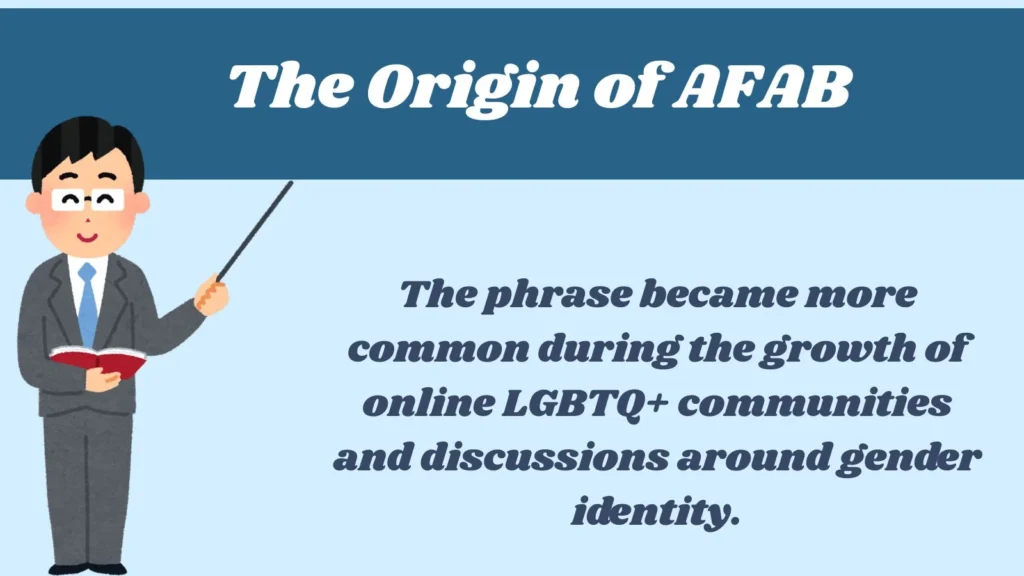 The Origin of AFAB

The phrase became more common during the growth of online LGBTQ+ communities and discussions around gender identity.